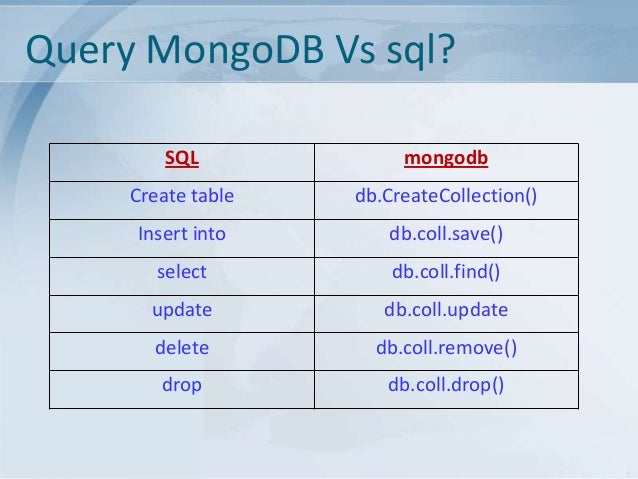 Query MongoDB Vs sql?

| SQL | mongodb |
|---|---|
| Create table | db.CreateCollection() |
| Insert into | db.coll.save() |
| select | db.coll.find() |
| update | db.coll.update |
| delete | db.coll.remove() |
| drop | db.coll.drop() |